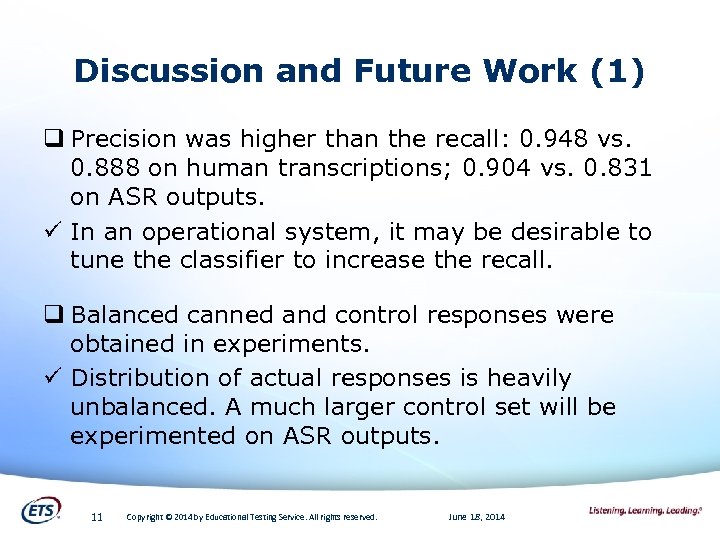 Discussion and Future Work (1)

❑ Precision was higher than the recall: 0.948 vs. 0.888 on human transcriptions; 0.904 vs. 0.831 on ASR outputs.

✓ In an operational system, it may be desirable to tune the classifier to increase the recall.

❑ Balanced canned and control responses were obtained in experiments.

✓ Distribution of actual responses is heavily unbalanced. A much larger control set will be experimented on ASR outputs.

ETS

11 Copyright © 2014 by Educational Testing Service. All rights reserved. June 18, 2014

Listening. Learning. Leading.®